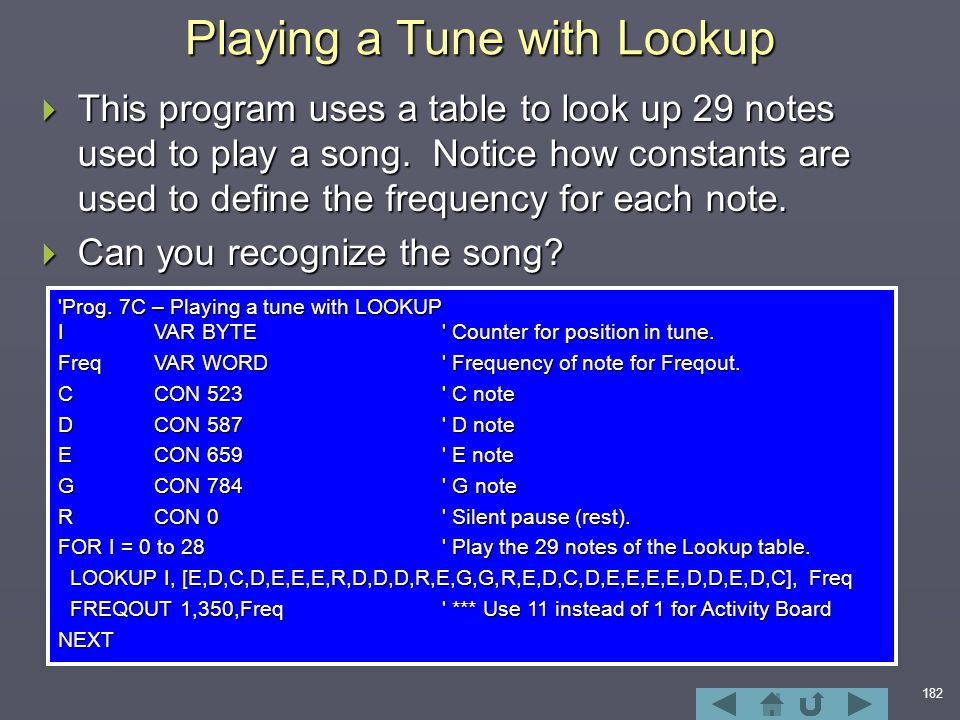 Playing a Tune with Lookup

This program uses a table to look up 29 notes used to play a song. Notice how constants are used to define the frequency for each note.

Can you recognize the song?

'Prog. 7C – Playing a tune with LOOKUP
I VAR BYTE ' Counter for position in tune.
Freq VAR WORD ' Frequency of note for Freqout.
C CON 523 ' C note
D CON 587 ' D note
E CON 659 ' E note
G CON 784 ' G note
R CON 0 ' Silent pause (rest).
FOR I = 0 to 28 ' Play the 29 notes of the Lookup table.
LOOKUP I, [E,D,C,D,E,E,E,R,D,D,D,R,E,G,G,R,E,D,C,D,E,E,E,E,D,D,E,D,C], Freq
FREQOUT 1,350,Freq ' *** Use 11 instead of 1 for Activity Board
NEXT

182